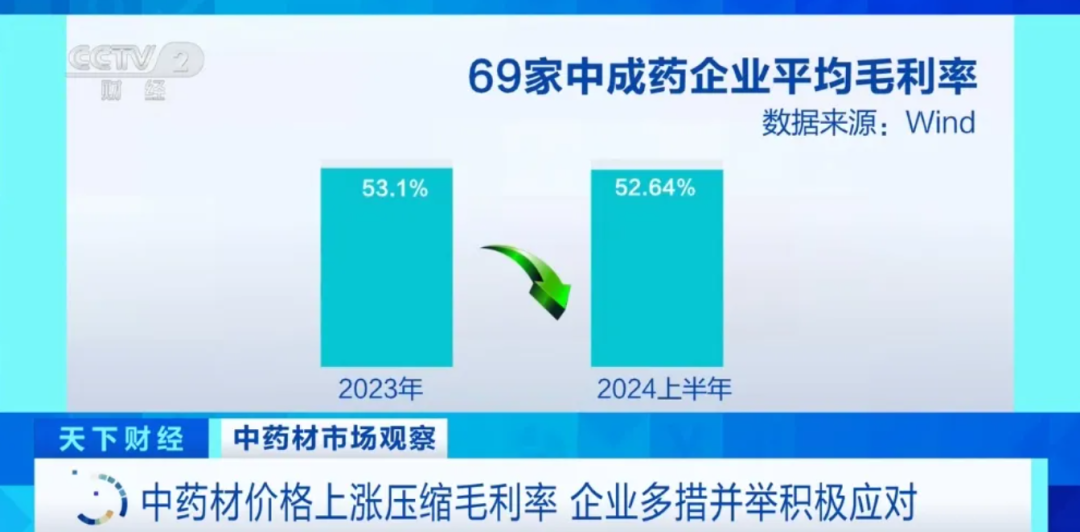 CCTV 2 财经

69家中成药企业平均毛利率
数据来源：Wind

53.1%
52.64%

2023年
2024上半年

天下财经
中药材市场观察

中药材价格上涨压缩毛利率 企业多措并举积极应对